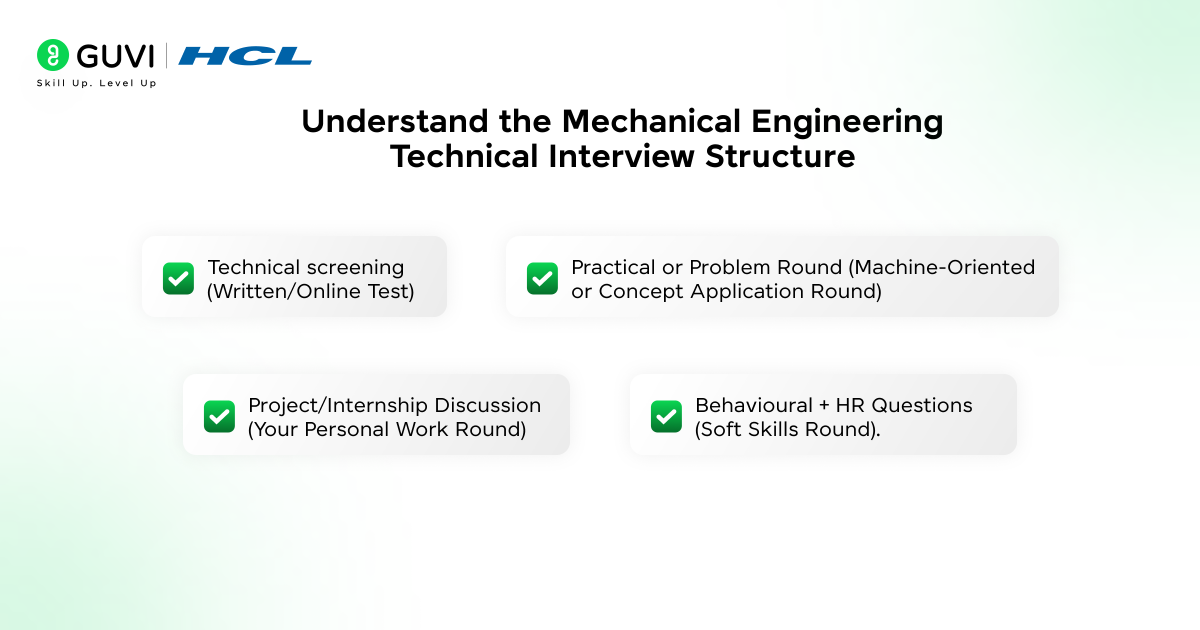 GUVI | HCL
Skill Up. Level Up

Understand the Mechanical Engineering Technical Interview Structure

Technical screening (Written/Online Test)

Practical or Problem Round (Machine-Oriented or Concept Application Round)

Project/Internship Discussion (Your Personal Work Round)

Behavioural + HR Questions (Soft Skills Round).